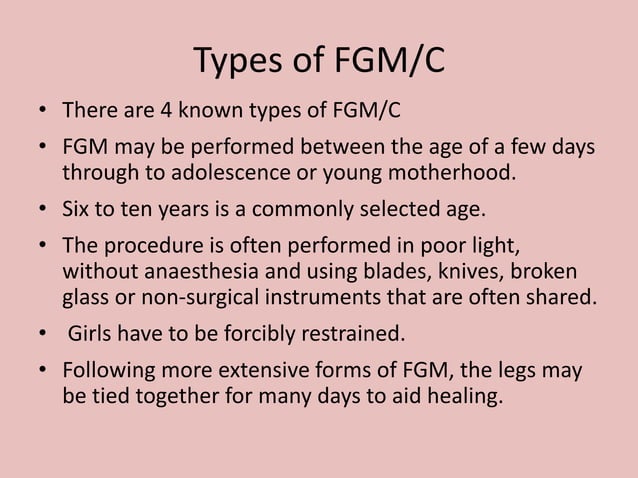 Types of FGM/C

• There are 4 known types of FGM/C
• FGM may be performed between the age of a few days through to adolescence or young motherhood.
• Six to ten years is a commonly selected age.
• The procedure is often performed in poor light, without anaesthesia and using blades, knives, broken glass or non-surgical instruments that are often shared.
• Girls have to be forcibly restrained.
• Following more extensive forms of FGM, the legs may be tied together for many days to aid healing.